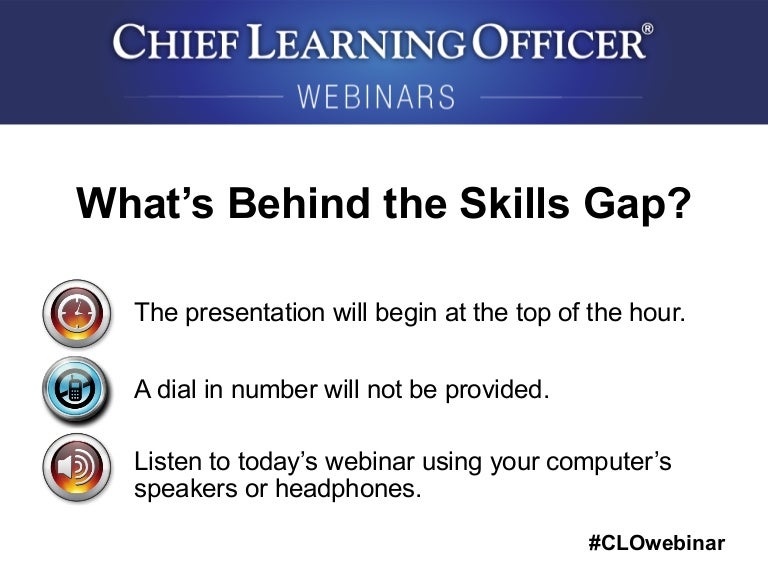 CHIEF LEARNING OFFICER®
WEBINARS

What's Behind the Skills Gap?

The presentation will begin at the top of the hour.

A dial in number will not be provided.

Listen to today's webinar using your computer's speakers or headphones.

#CLOwebinar